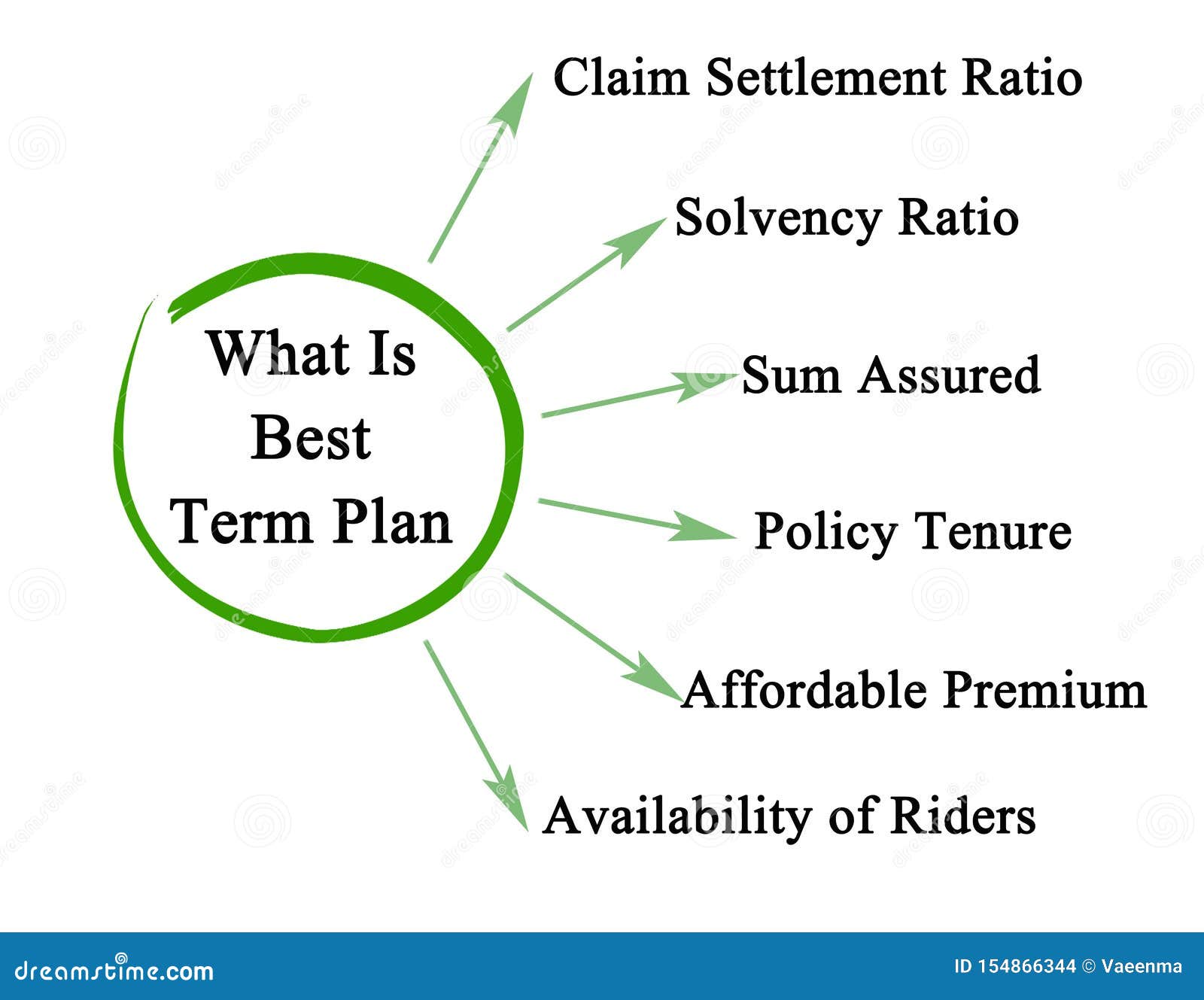 What Is Best Term Plan

Claim Settlement Ratio

Solvency Ratio

Sum Assured

Policy Tenure

Affordable Premium

Availability of Riders

dreamstime.com

ID 154866344 © Vaeenma